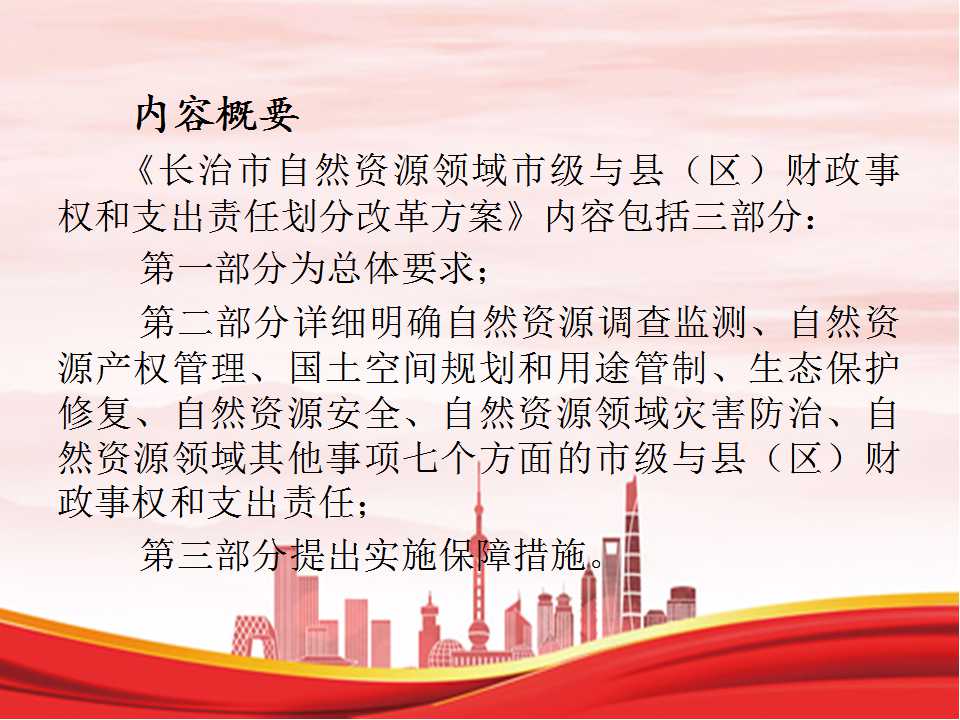 内容概要

《长治市自然资源领域市级与县（区）财政事权和支出责任划分改革方案》内容包括三部分：

第一部分为总体要求；

第二部分详细明确自然资源调查监测、自然资源产权管理、国土空间规划和用途管制、生态保护修复、自然资源安全、自然资源领域灾害防治、自然资源领域其他事项七个方面的市级与县（区）财政事权和支出责任；

第三部分提出实施保障措施。